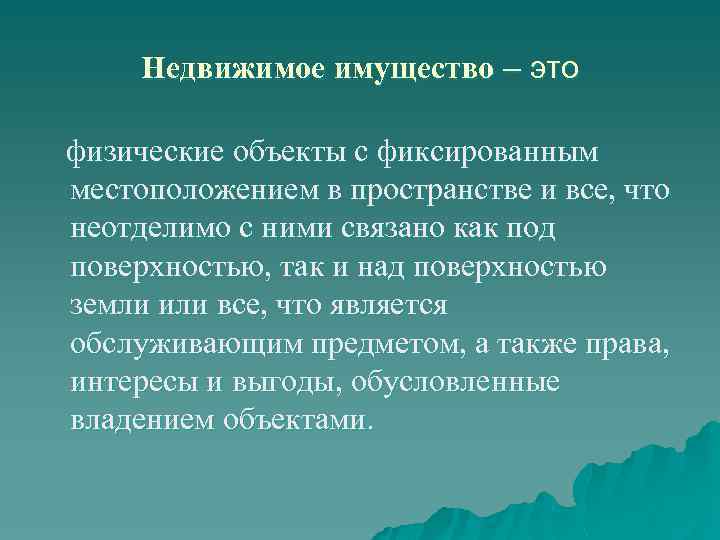 Недвижимое имущество – это

физические объекты с фиксированным местоположением в пространстве и все, что неотделимо с ними связано как под поверхностью, так и над поверхностью земли или все, что является обслуживающим предметом, а также права, интересы и выгоды, обусловленные владением объектами.